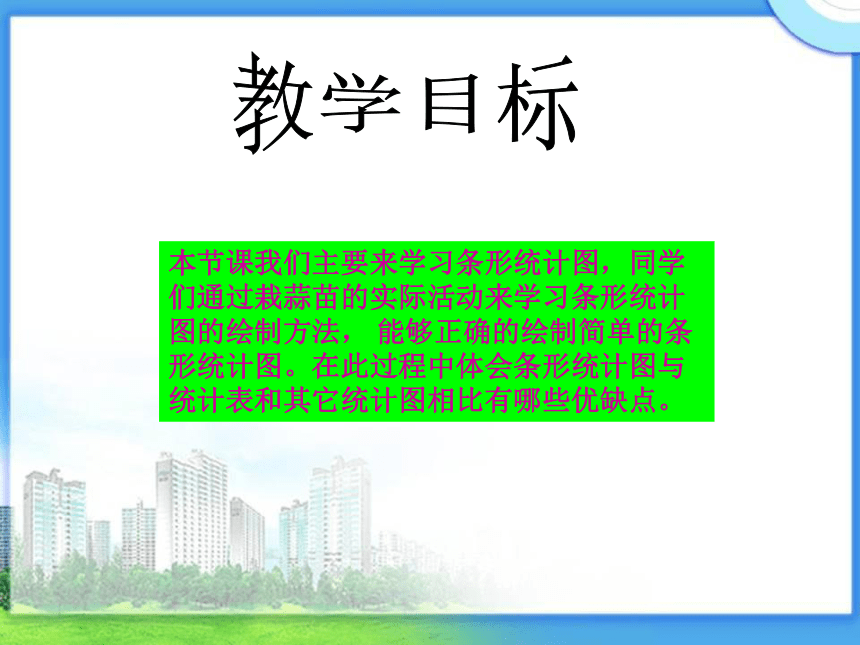 教学目标

本节课我们主要来学习条形统计图，同学们通过栽蒜苗的实际活动来学习条形统计图的绘制方法， 能够正确的绘制简单的条形统计图。在此过程中体会条形统计图与统计表和其它统计图相比有哪些优缺点。